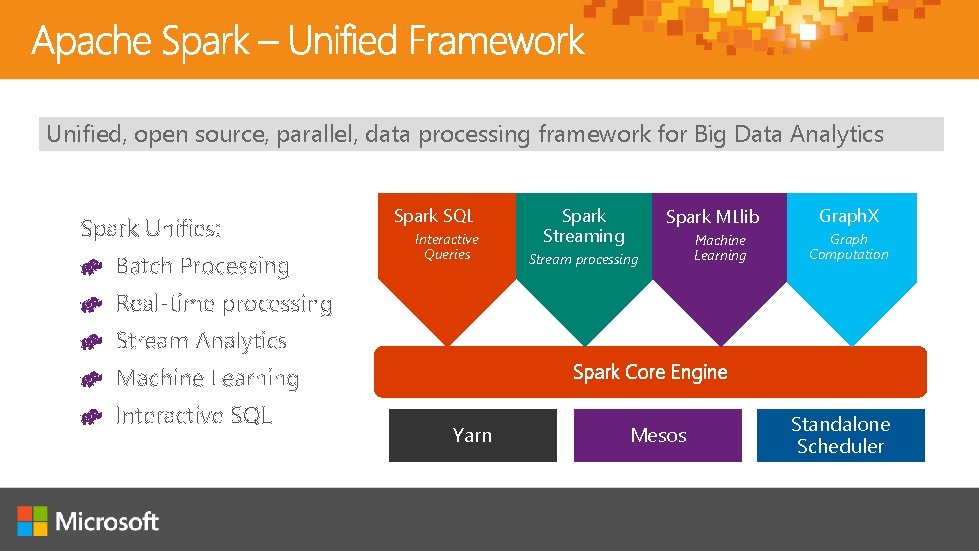 Apache Spark – Unified Framework

Unified, open source, parallel, data processing framework for Big Data Analytics

Spark Unifies:
Batch Processing
Real-time processing
Stream Analytics
Machine Learning
Interactive SQL

Spark SQL
Interactive Queries

Spark Streaming
Stream processing

Spark MLlib
Machine Learning

GraphX
Graph Computation

Spark Core Engine

Yarn

Mesos

Standalone Scheduler

Microsoft